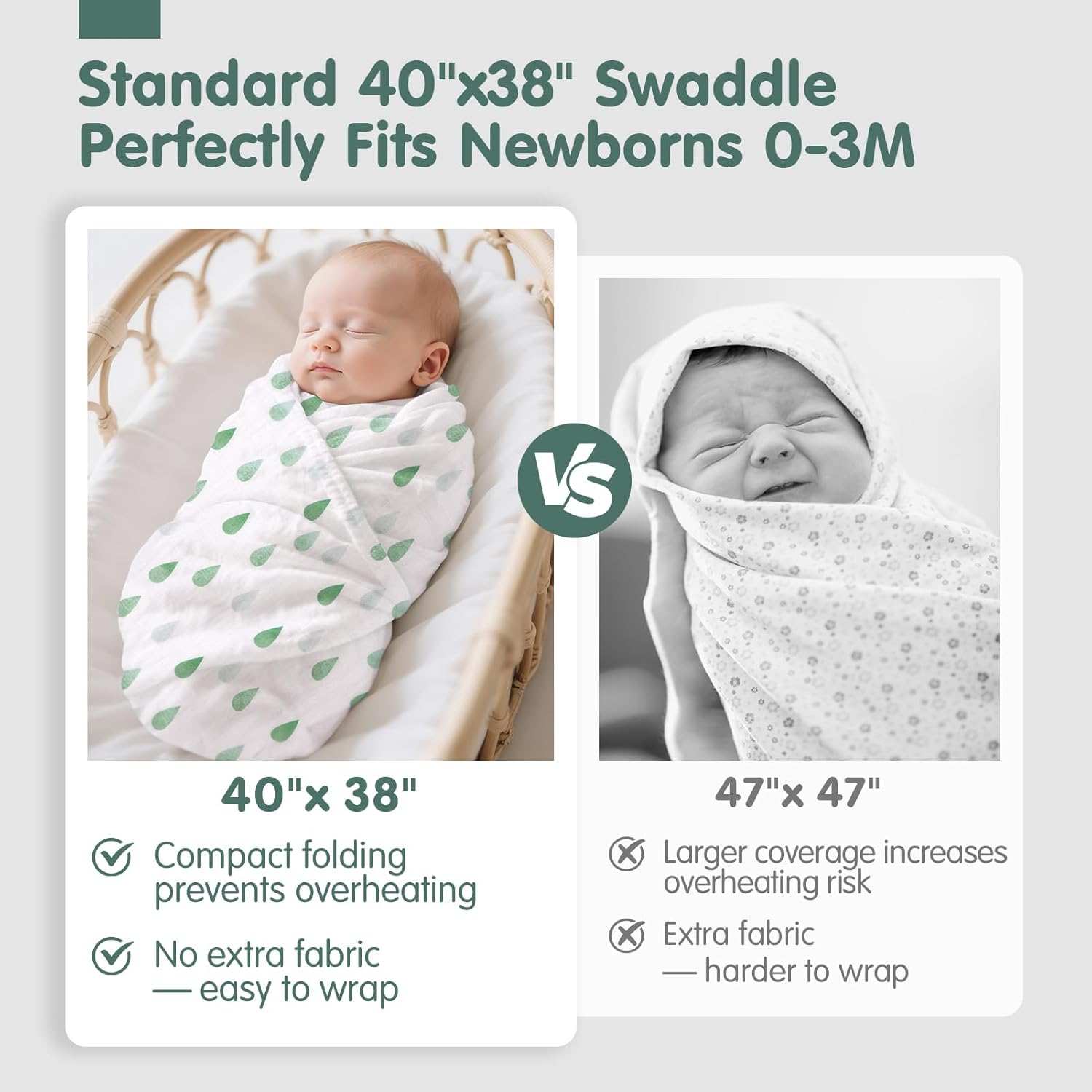 Standard 40"x38" Swaddle Perfectly Fits Newborns 0-3M

VS

40"x 38"

Compact folding prevents overheating

No extra fabric — easy to wrap

47"x 47"

Larger coverage increases overheating risk

Extra fabric — harder to wrap